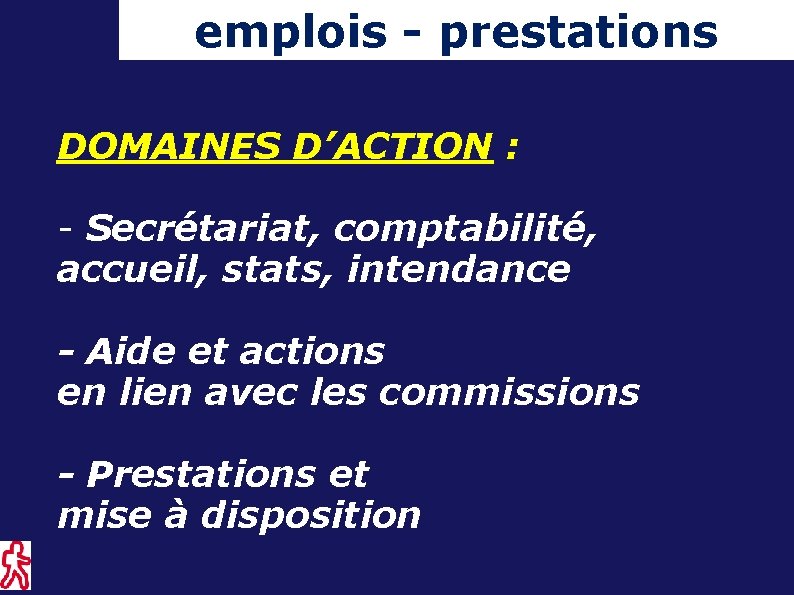 emplois - prestations

DOMAINES D'ACTION :

- Secrétariat, comptabilité, accueil, stats, intendance

- Aide et actions en lien avec les commissions

- Prestations et mise à disposition